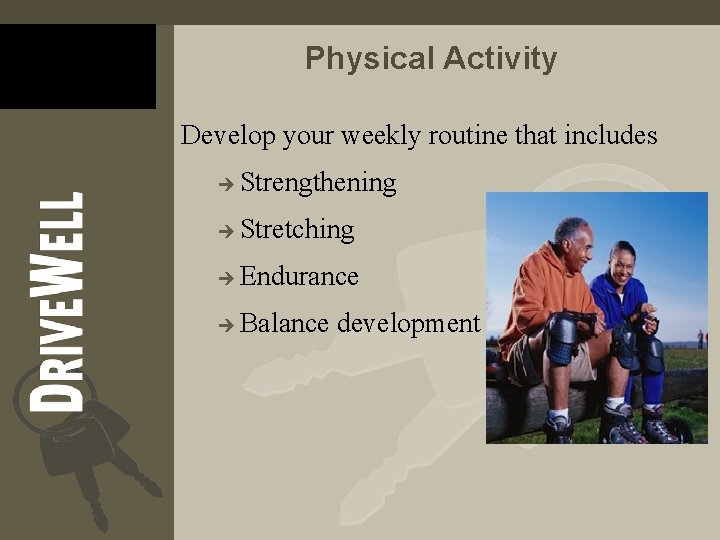 DRIVEWELL

Physical Activity

Develop your weekly routine that includes

→ Strengthening

→ Stretching

→ Endurance

→ Balance development